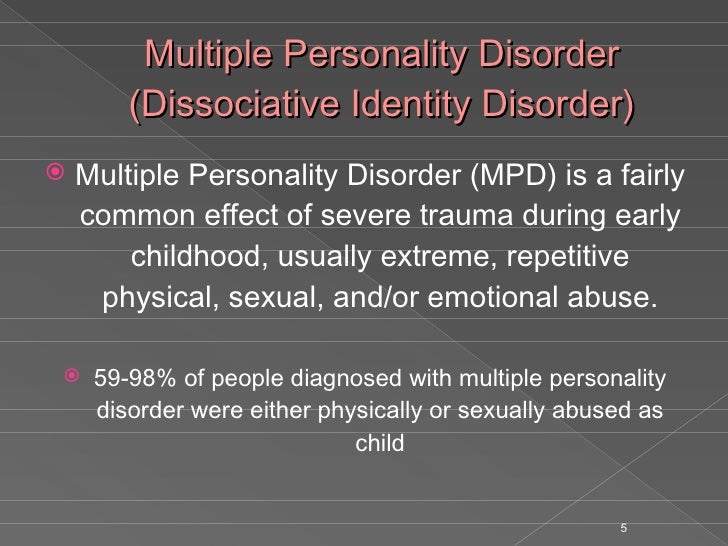 Multiple Personality Disorder (Dissociative Identity Disorder)

Multiple Personality Disorder (MPD) is a fairly common effect of severe trauma during early childhood, usually extreme, repetitive physical, sexual, and/or emotional abuse.

59-98% of people diagnosed with multiple personality disorder were either physically or sexually abused as child

5